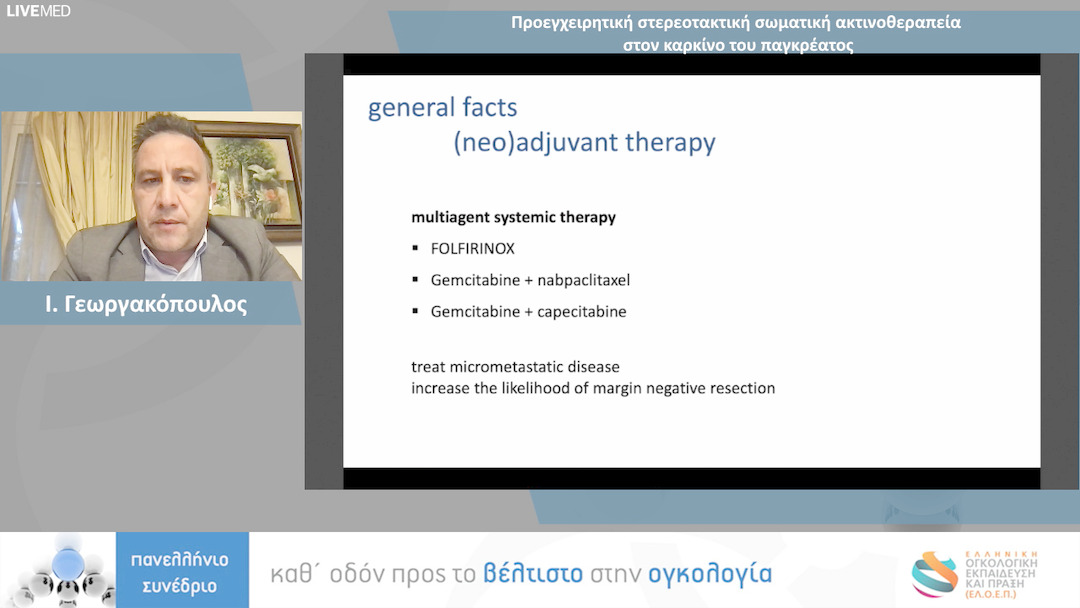 LIVEMED

Προεγχειρητική στερεοτακτική σωματική ακτινοθεραπεία στον καρκίνο του παγκρέατος

Ι. Γεωργακόπουλος

general facts
(neo)adjuvant therapy

multiagent systemic therapy
▪ FOLFIRINOX
▪ Gemcitabine + nabpaclitaxel
▪ Gemcitabine + capecitabine

treat micrometastatic disease
increase the likelihood of margin negative resection

πανελλήνιο συνέδριο

καθ΄ οδόν προς το βέλτιστο στην ογκολογία

ΕΛΛΗΝΙΚΗ ΟΓΚΟΛΟΓΙΚΗ ΕΚΠΑΙΔΕΥΣΗ ΚΑΙ ΠΡΑΞΗ (ΕΛ.Ο.Ε.Π.)